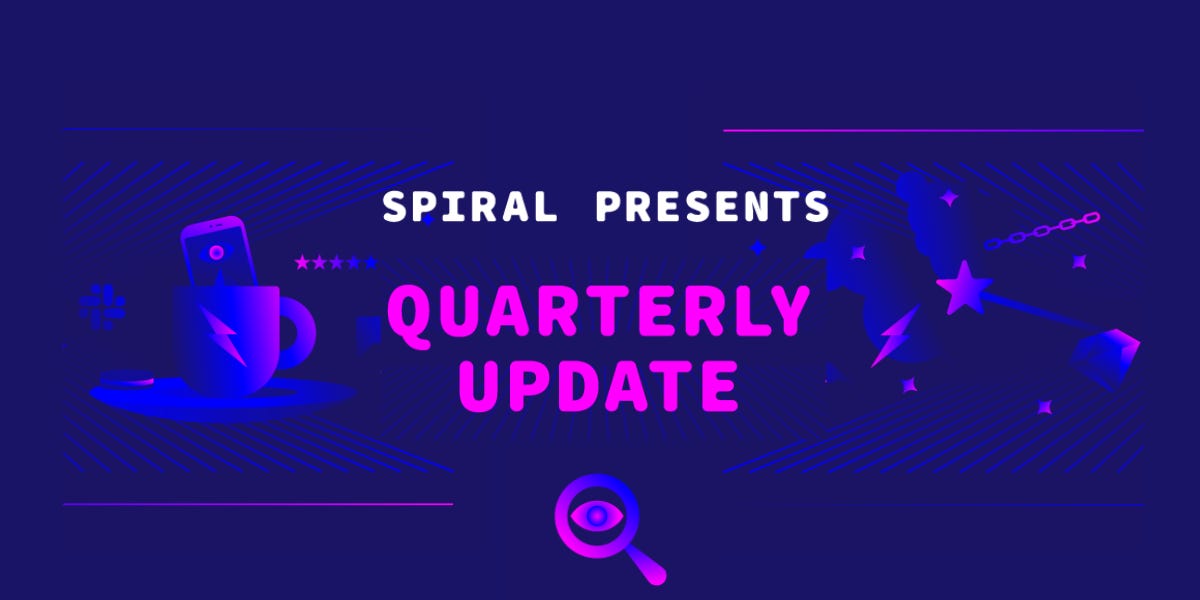 SPIRAL PRESENTS

QUARTERLY UPDATE